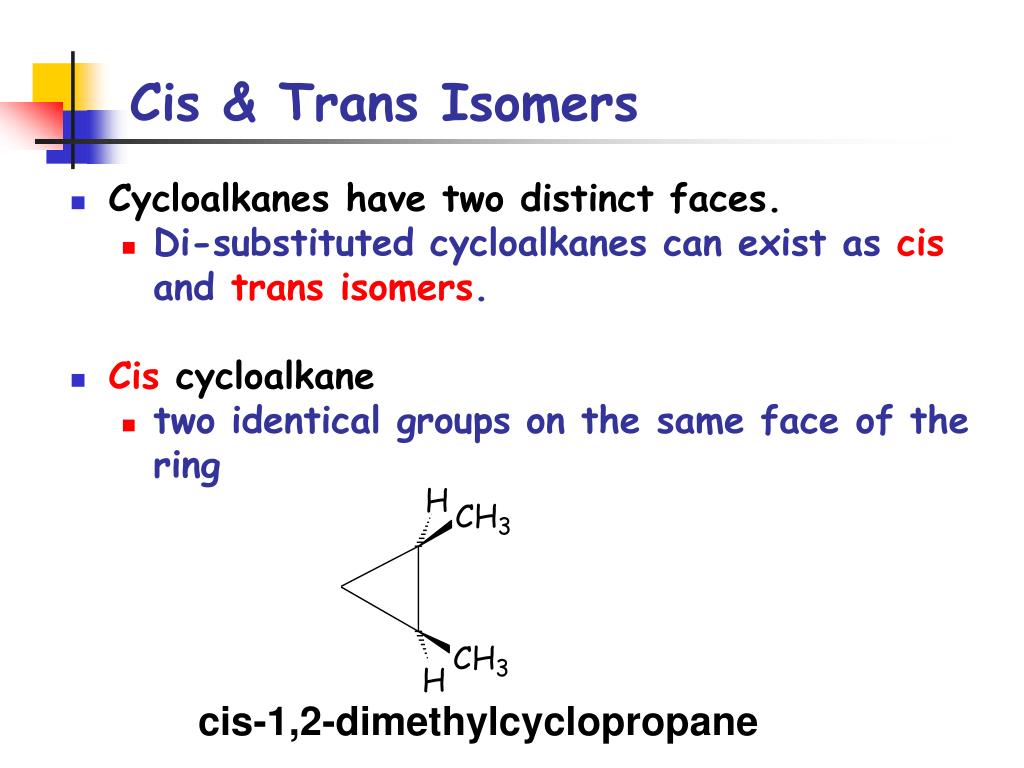 Cis & Trans Isomers

Cycloalkanes have two distinct faces.

Di-substituted cycloalkanes can exist as cis and trans isomers.

Cis cycloalkane

two identical groups on the same face of the ring

H
$CH_3$
$CH_3$
H

cis-1,2-dimethylcyclopropane